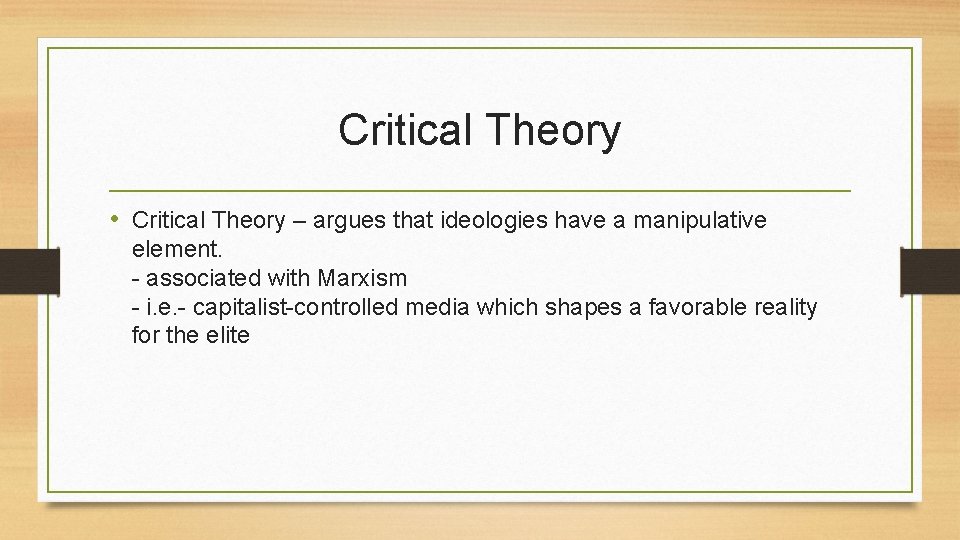 Critical Theory

• Critical Theory – argues that ideologies have a manipulative element.
- associated with Marxism
- i.e.- capitalist-controlled media which shapes a favorable reality for the elite